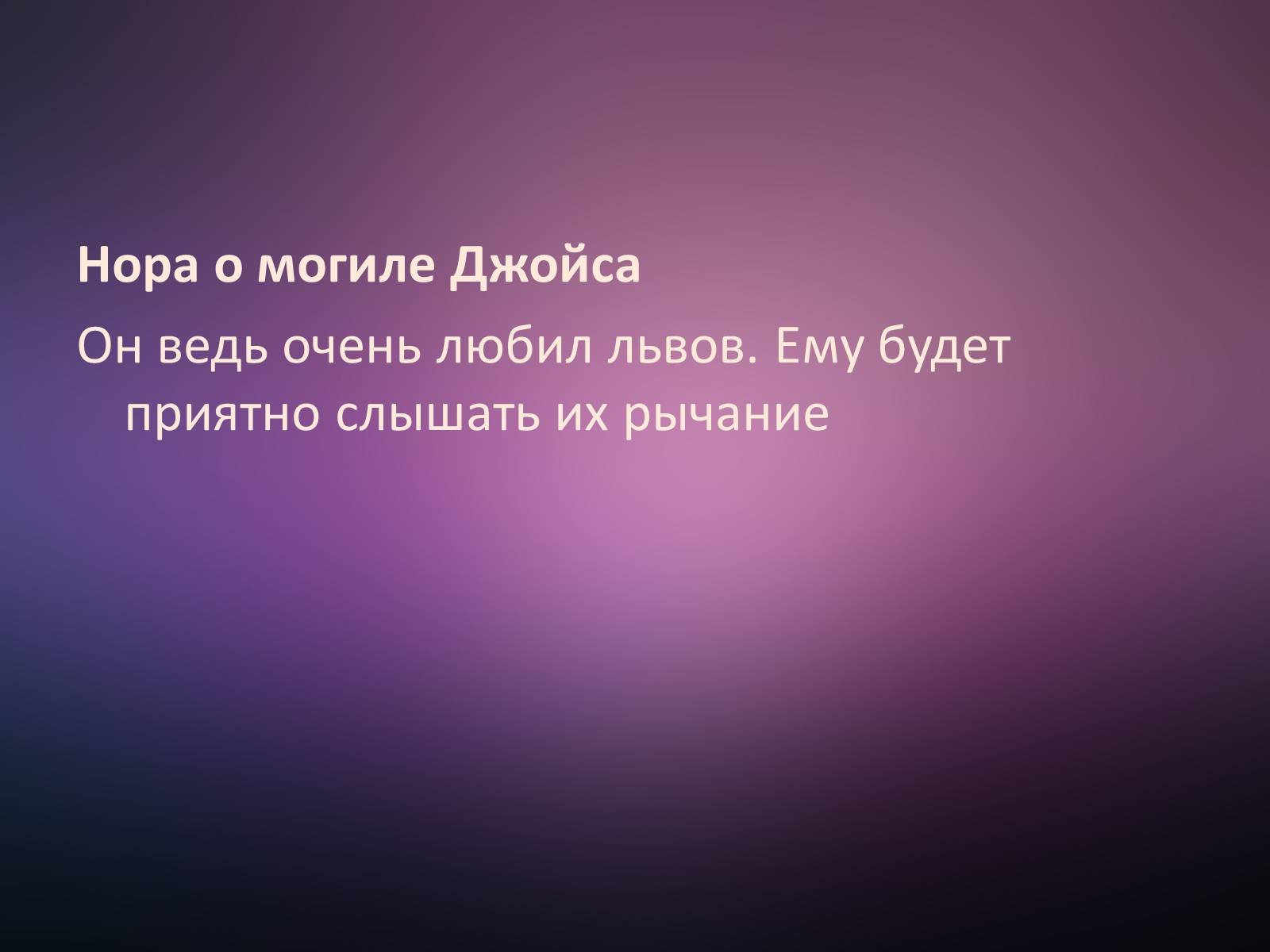 Нора о могиле Джойса

Он ведь очень любил львов. Ему будет приятно слышать их рычание